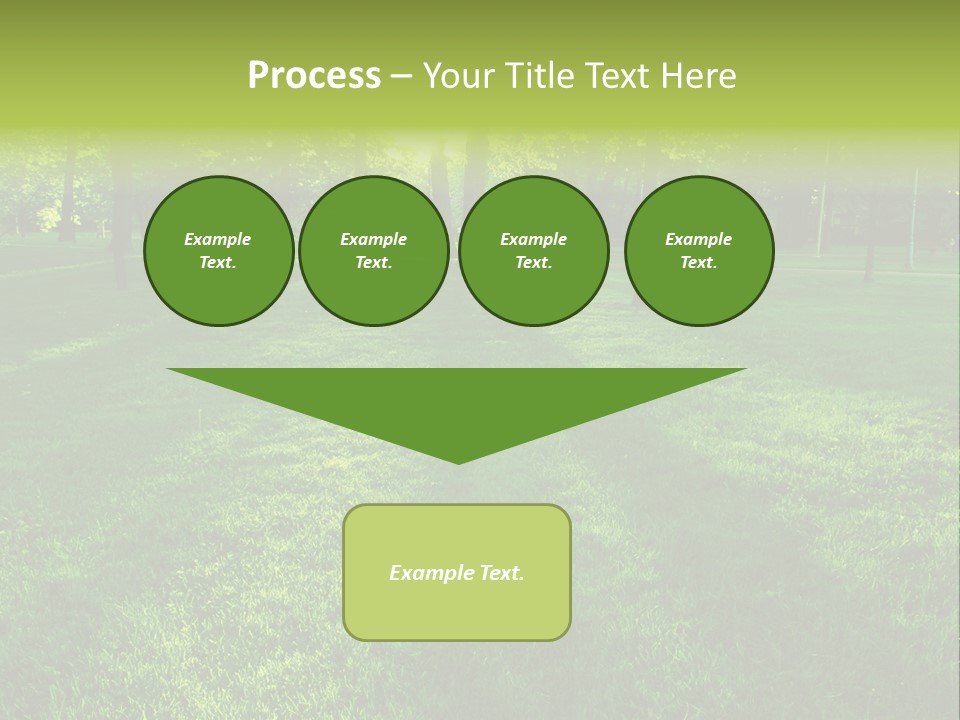 Process – Your Title Text Here

Example Text.

Example Text.

Example Text.

Example Text.

Example Text.